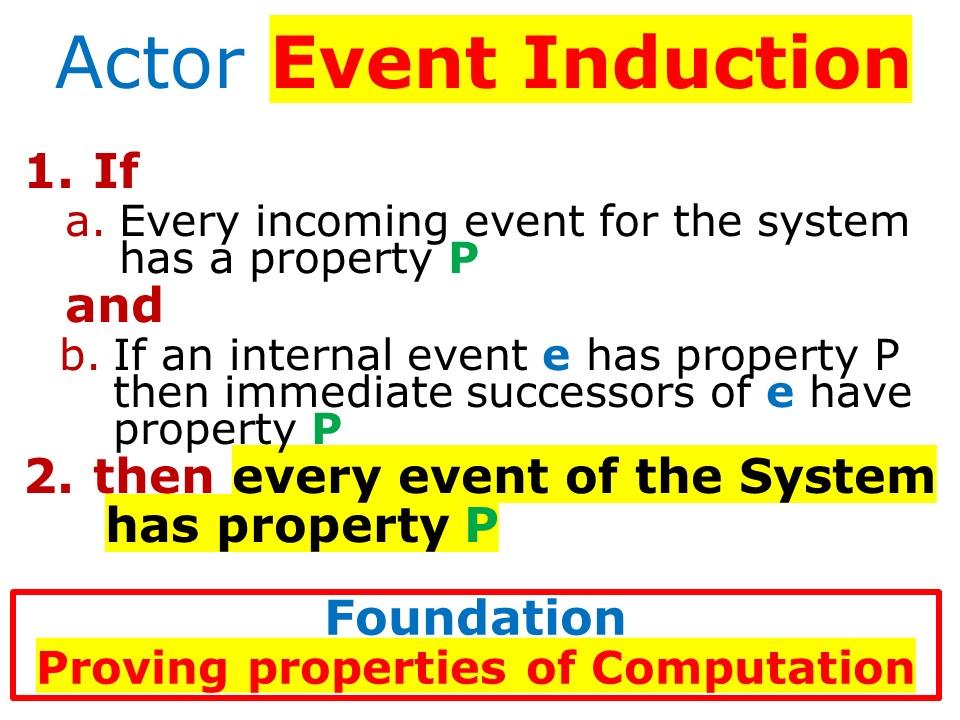 Actor Event Induction

1. If
a. Every incoming event for the system has a property P
and
b. If an internal event e has property P then immediate successors of e have property P
2. then every event of the System has property P

Foundation
Proving properties of Computation